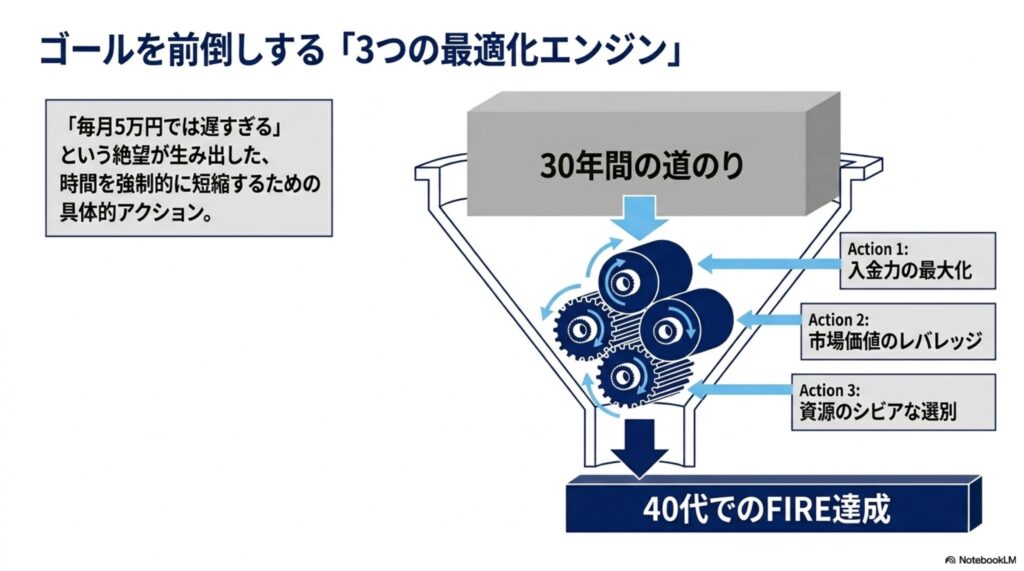 ゴールを前倒しする「3つの最適化エンジン」

「毎月5万円では遅すぎる」という絶望が生み出した、時間を強制的に短縮するための具体的アクション。

30年間の道のり

Action 1:
入金力の最大化

Action 2:
市場価値のレバレッジ

Action 3:
資源のシビアな選別

40代でのFIRE達成

NotebookLM